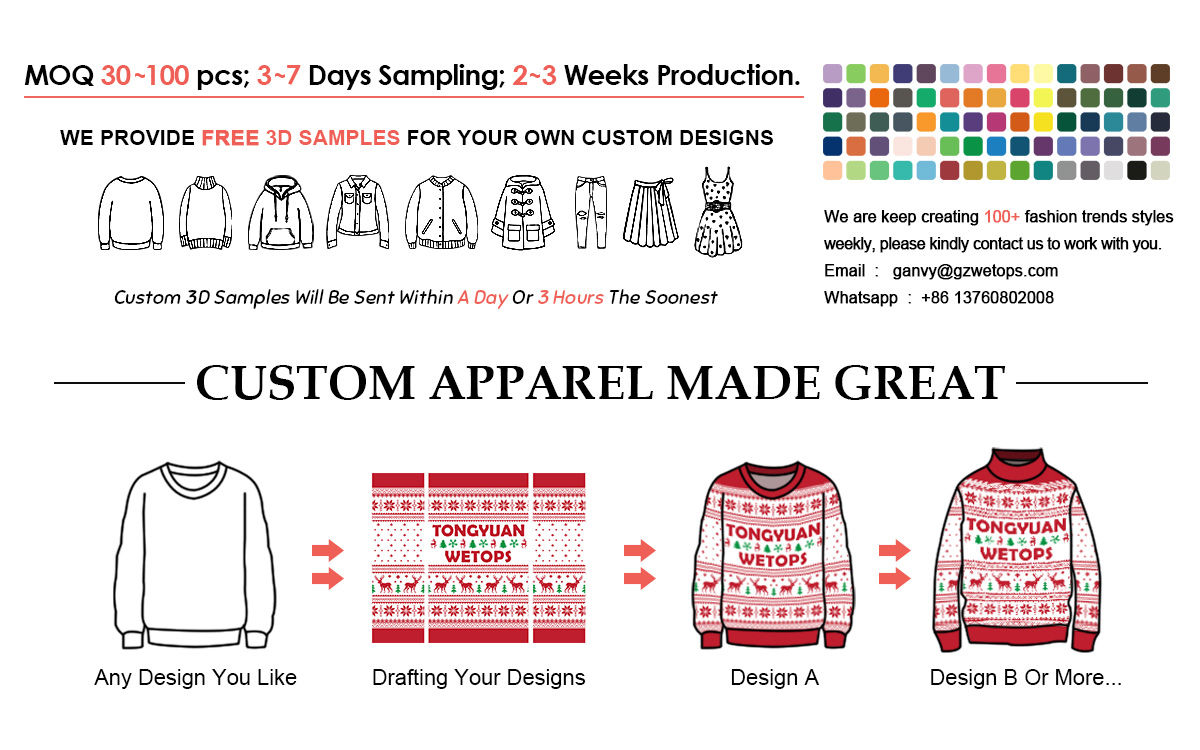 MOQ 30~100 pcs; 3~7 Days Sampling; 2~3 Weeks Production.

WE PROVIDE FREE 3D SAMPLES FOR YOUR OWN CUSTOM DESIGNS

Custom 3D Samples Will Be Sent Within A Day Or 3 Hours The Soonest

We are keep creating 100+ fashion trends styles weekly, please kindly contact us to work with you.

Email : ganvy@gzwetops.com

Whatsapp : +86 13760802008

CUSTOM APPAREL MADE GREAT

TONGYUAN WETOPS

TONGYUAN WETOPS

TONGYUAN WETOPS

Any Design You Like

Drafting Your Designs

Design A

Design B Or More...